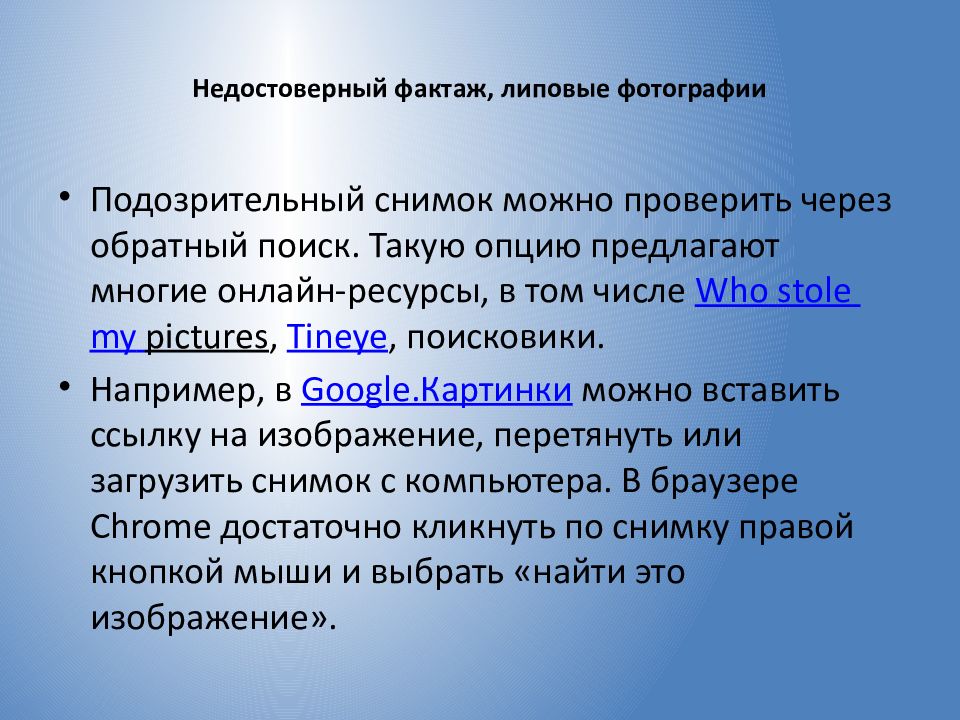 Недостоверный фактаж, липовые фотографии

• Подозрительный снимок можно проверить через обратный поиск. Такую опцию предлагают многие онлайн-ресурсы, в том числе Who stole my pictures, Tineye, поисковики.

• Например, в Google.Картинки можно вставить ссылку на изображение, перетянуть или загрузить снимок с компьютера. В браузере Chrome достаточно кликнуть по снимку правой кнопкой мыши и выбрать «найти это изображение».